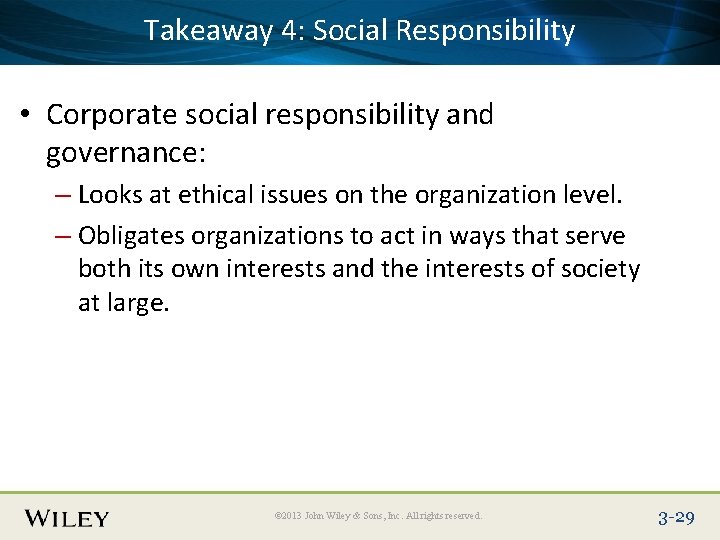 Takeaway 4: Social Responsibility

• Corporate social responsibility and governance:

– Looks at ethical issues on the organization level.

– Obligates organizations to act in ways that serve both its own interests and the interests of society at large.

WILEY

©2013 John Wiley & Sons, Inc. All rights reserved.

3-29